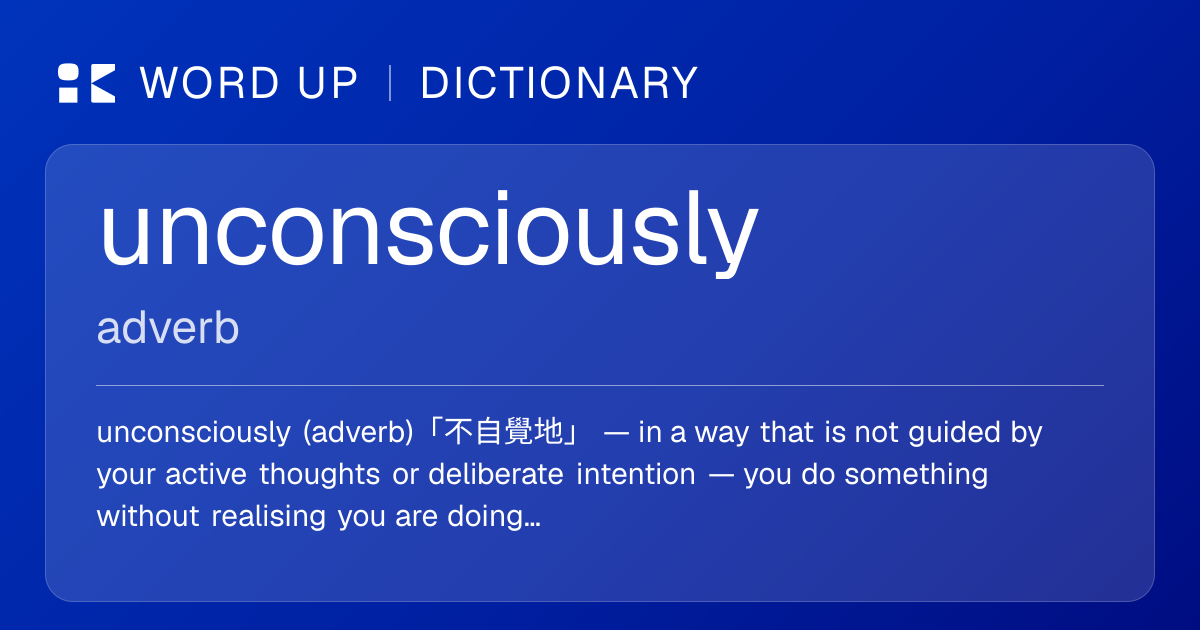 WORD UP | DICTIONARY

unconsciously

adverb

unconsciously (adverb)「不自覺地」 — in a way that is not guided by your active thoughts or deliberate intention — you do something without realising you are doing…